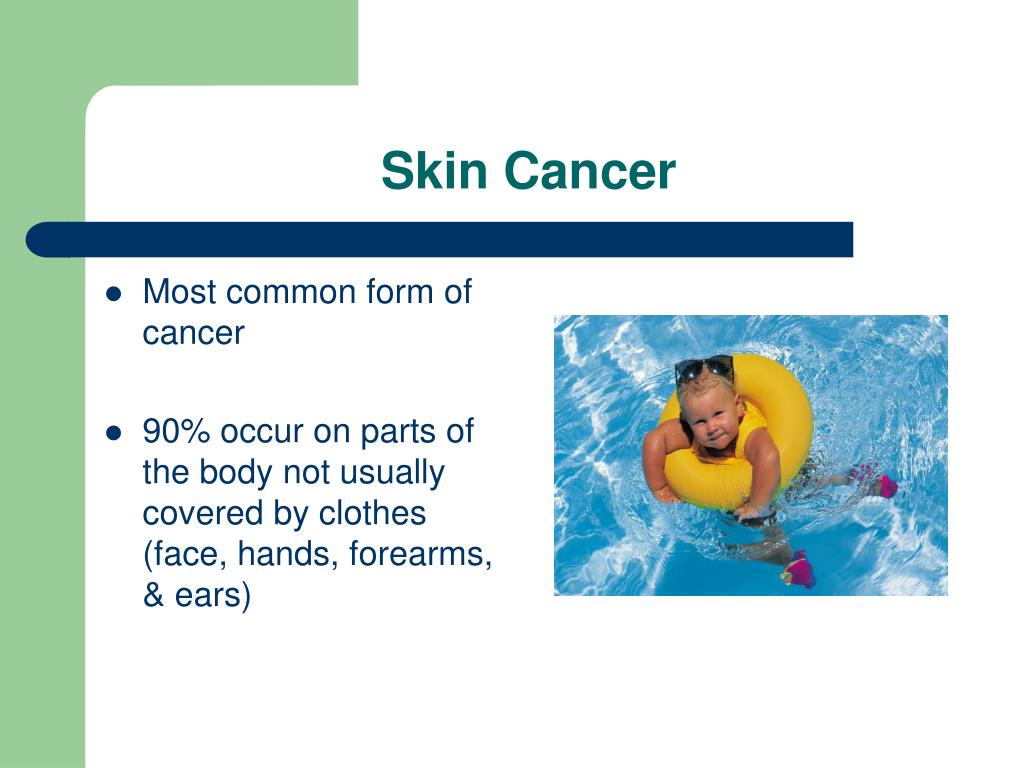 Skin Cancer

- Most common form of cancer

- 90% occur on parts of the body not usually covered by clothes (face, hands, forearms, & ears)